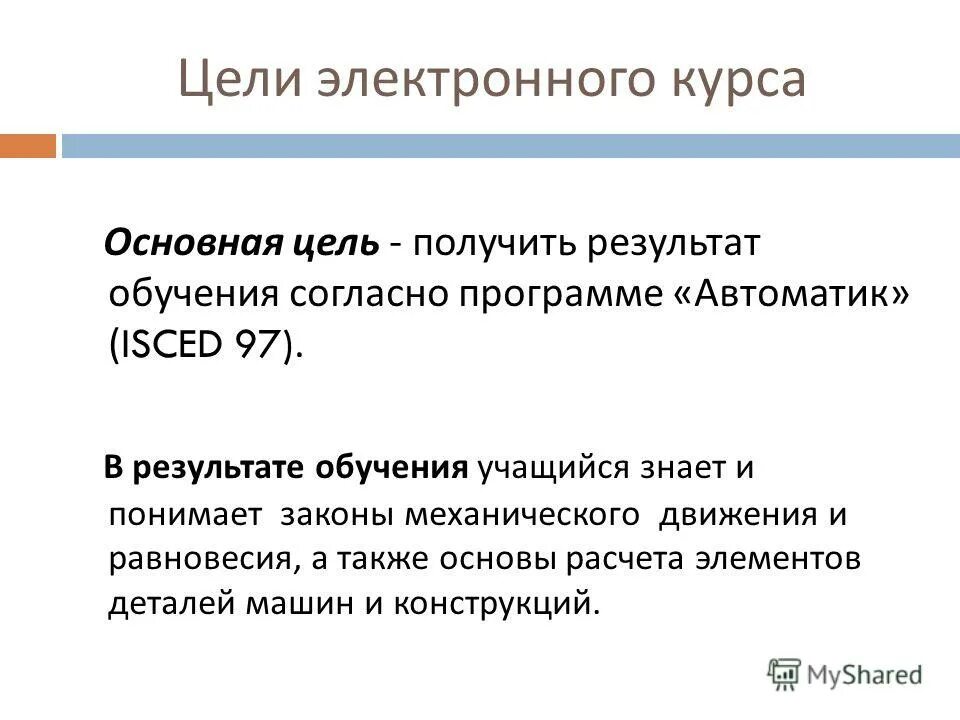 Цели электронного курса

Основная цель - получить результат обучения согласно программе «Автоматик» (ISCED 97).

В результате обучения учащийся знает и понимает законы механического движения и равновесия, а также основы расчета элементов деталей машин и конструкций.

MyShared